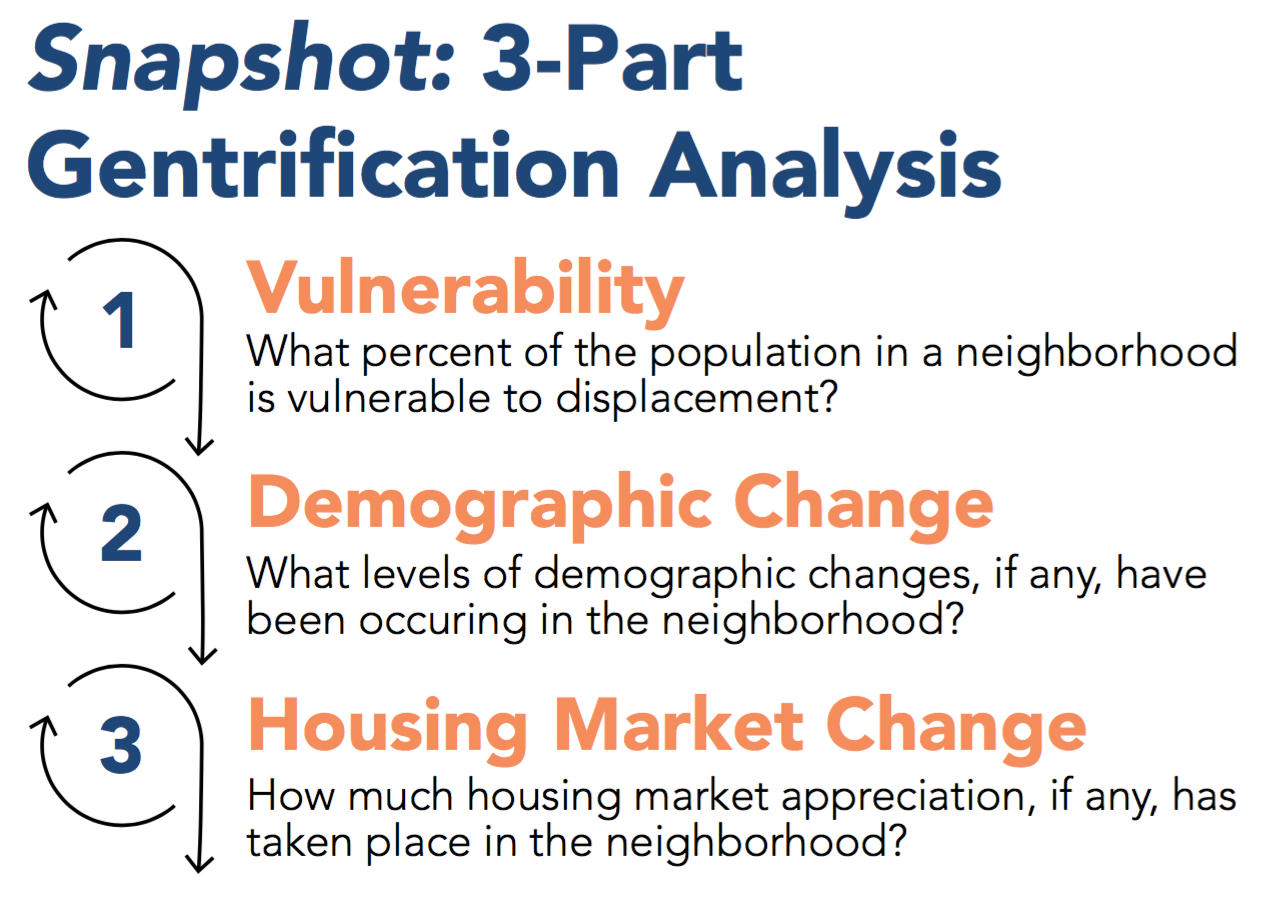 Snapshot: 3-Part Gentrification Analysis

1

Vulnerability

What percent of the population in a neighborhood is vulnerable to displacement?

2

Demographic Change

What levels of demographic changes, if any, have been occuring in the neighborhood?

3

Housing Market Change

How much housing market appreciation, if any, has taken place in the neighborhood?